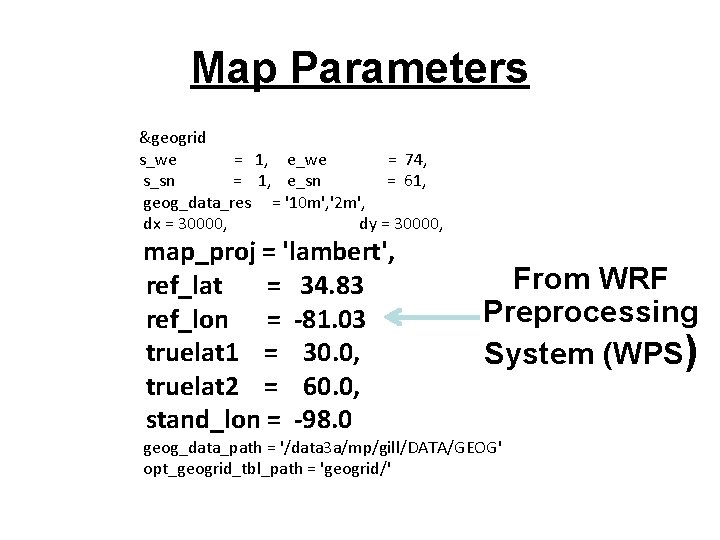 Map Parameters

&geogrid
s_we = 1, e_we = 74,
s_sn = 1, e_sn = 61,
geog_data_res = '10m','2m',
dx = 30000, dy = 30000,
map_proj = 'lambert',
ref_lat = 34.83
ref_lon = -81.03
truelat1 = 30.0,
truelat2 = 60.0,
stand_lon = -98.0
geog_data_path = '/data3a/mp/gill/DATA/GEOG'
opt_geogrid_tbl_path = 'geogrid/'

From WRF Preprocessing System (WPS)